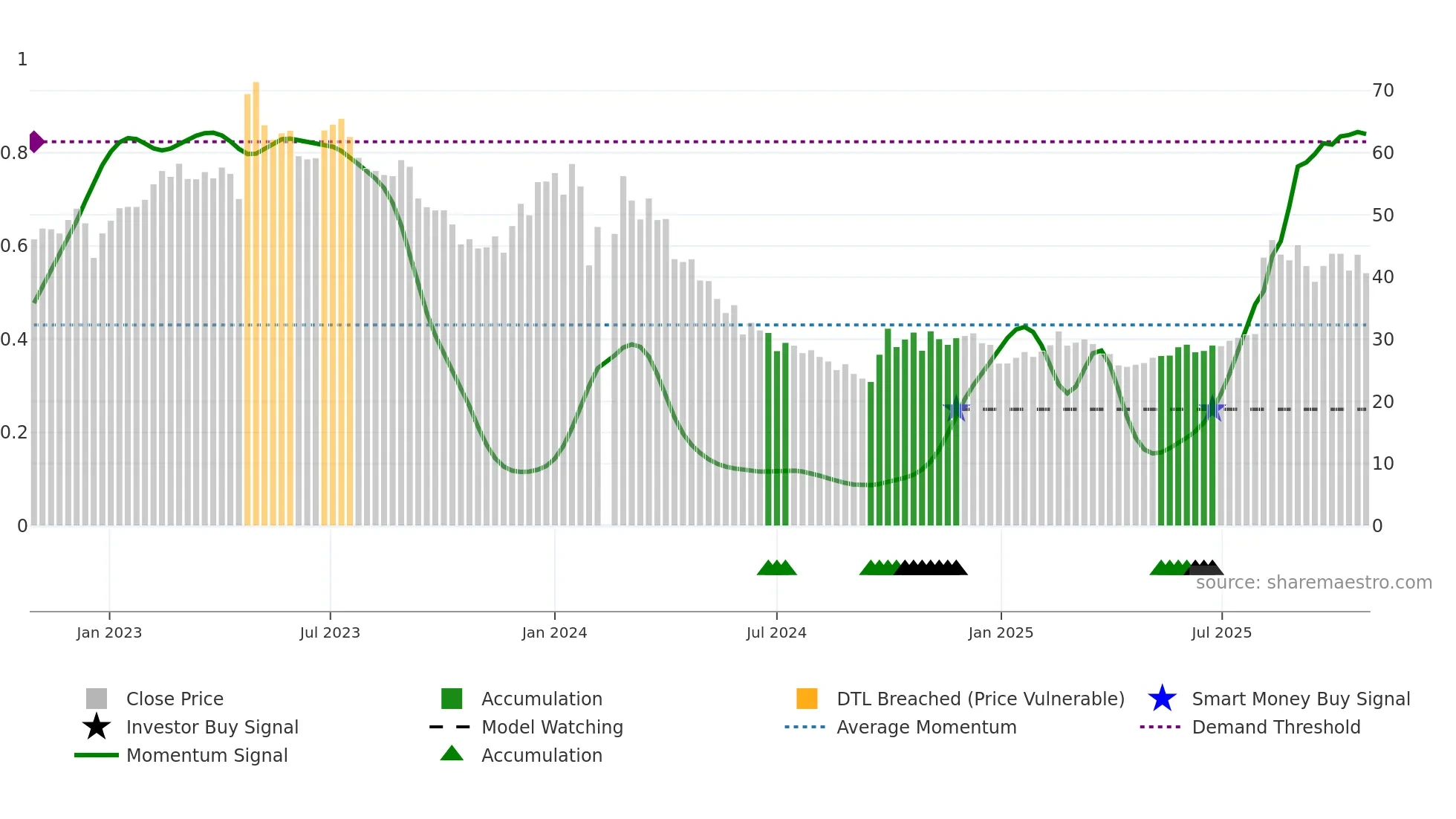 1
0.8
0.6
0.4
0.2
0

70
60
50
40
30
20
10
0

source: sharemaestro.com

Jan 2023
Jul 2023
Jan 2024
Jul 2024
Jan 2025
Jul 2025

Close Price
Investor Buy Signal
Momentum Signal
Accumulation
Model Watching
Accumulation
DTL Breached (Price Vulnerable)
Average Momentum
Smart Money Buy Signal
Demand Threshold